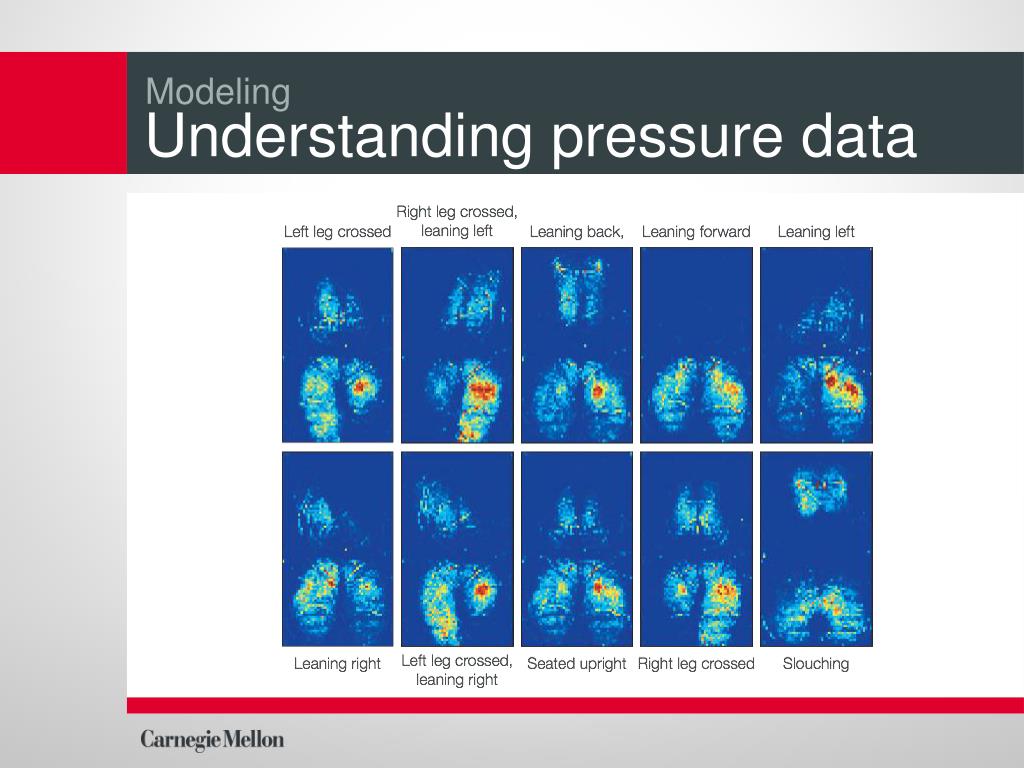 Modeling
Understanding pressure data

Left leg crossed

Right leg crossed, leaning left

Leaning back,

Leaning forward

Leaning left

Leaning right

Left leg crossed, leaning right

Seated upright

Right leg crossed

Slouching

Carnegie Mellon